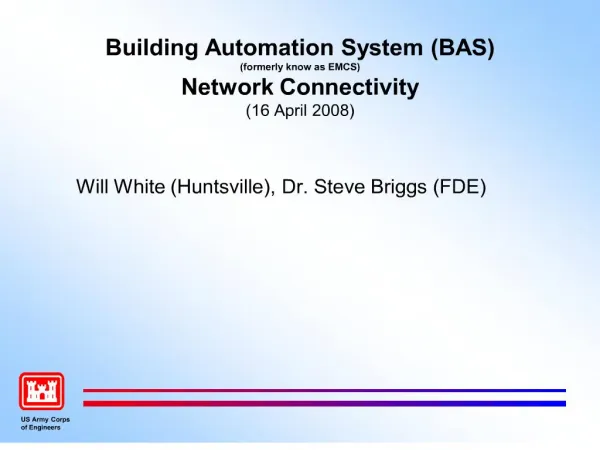 Building Automation System (BAS)
(formerly know as EMCS)
Network Connectivity
(16 April 2008)

Will White (Huntsville), Dr. Steve Briggs (FDE)

US Army Corps of Engineers